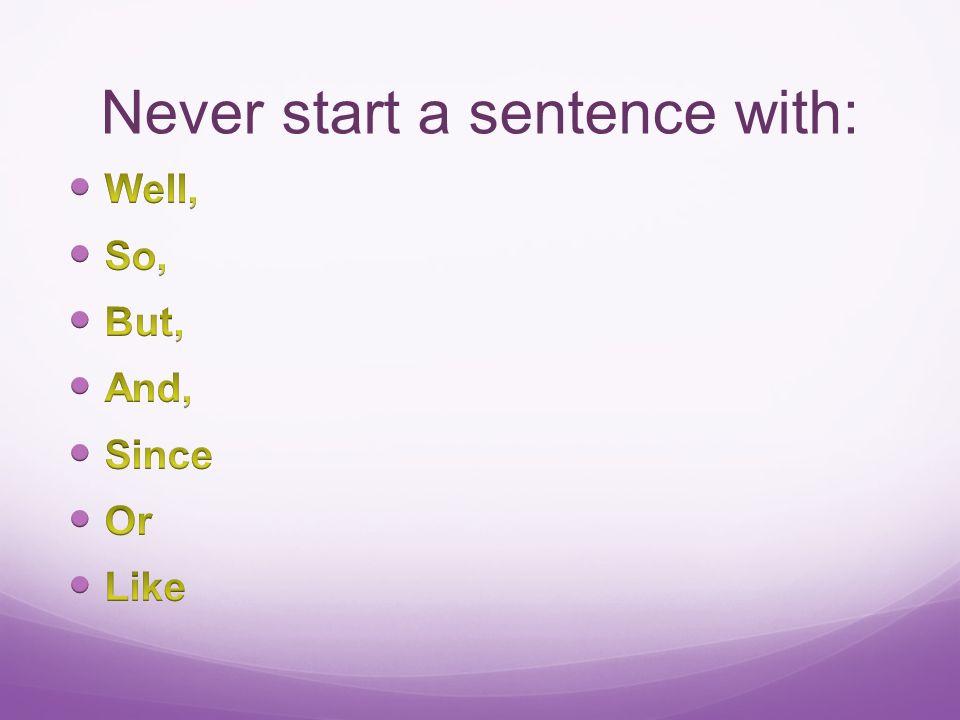 Never start a sentence with:

- Well,
- So,
- But,
- And,
- Since
- Or
- Like